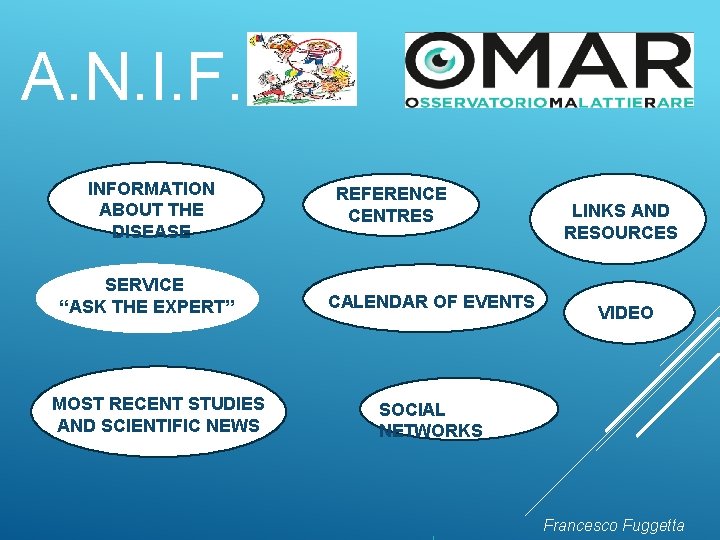 A.N.I.F.

OMAR
OSSERVATORIOMALATTIERARE

INFORMATION ABOUT THE DISEASE

REFERENCE CENTRES

LINKS AND RESOURCES

SERVICE "ASK THE EXPERT"

CALENDAR OF EVENTS

VIDEO

MOST RECENT STUDIES AND SCIENTIFIC NEWS

SOCIAL NETWORKS

Francesco Fuggetta